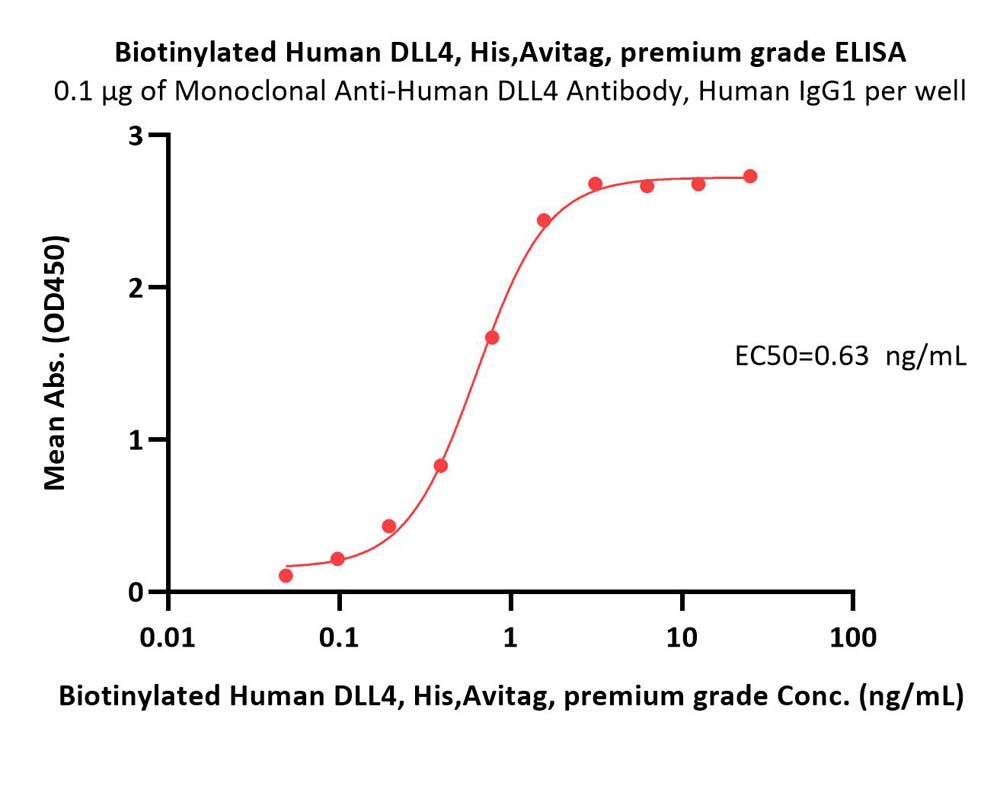 Biotinylated Human DLL4, His,Avitag, premium grade ELISA
0.1 μg of Monoclonal Anti-Human DLL4 Antibody, Human IgG1 per well

Mean Abs. (OD450)

3
2
1
0

EC50=0.63 ng/mL

0.01
0.1
1
10
100

Biotinylated Human DLL4, His,Avitag, premium grade Conc. (ng/mL)